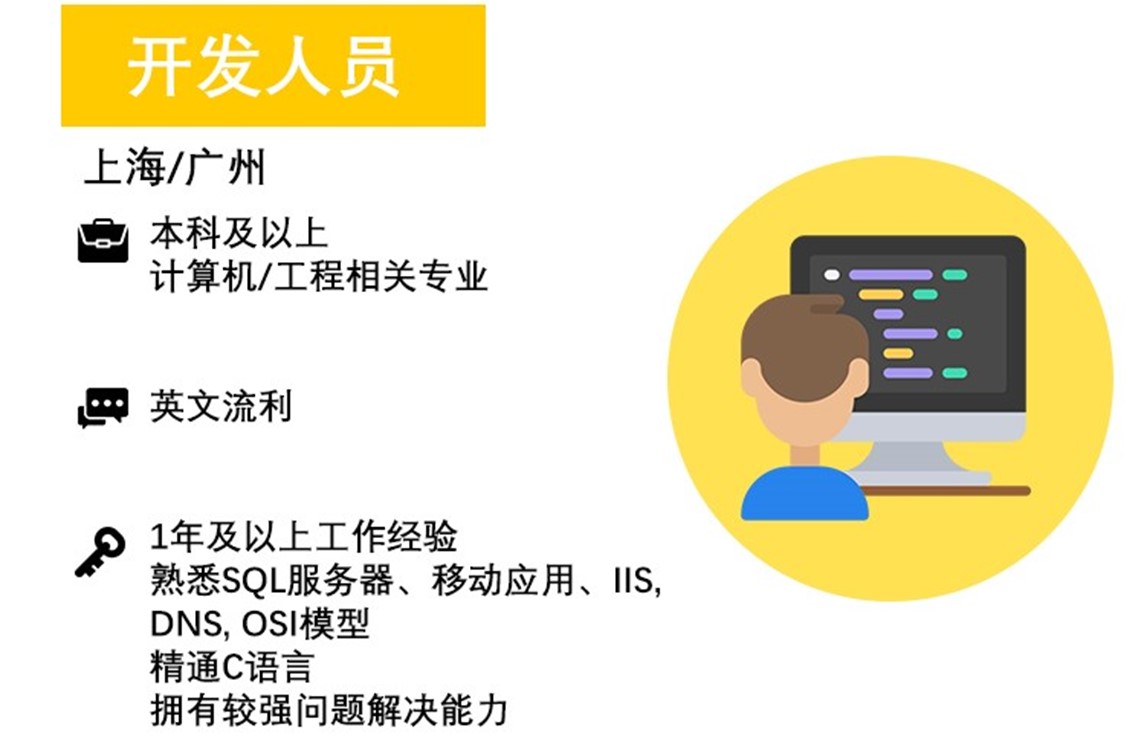 开发人员

上海/广州

本科及以上
计算机/工程相关专业

英文流利

1年及以上工作经验
熟悉SQL服务器、移动应用、IIS, DNS, OSI模型
精通C语言
拥有较强问题解决能力